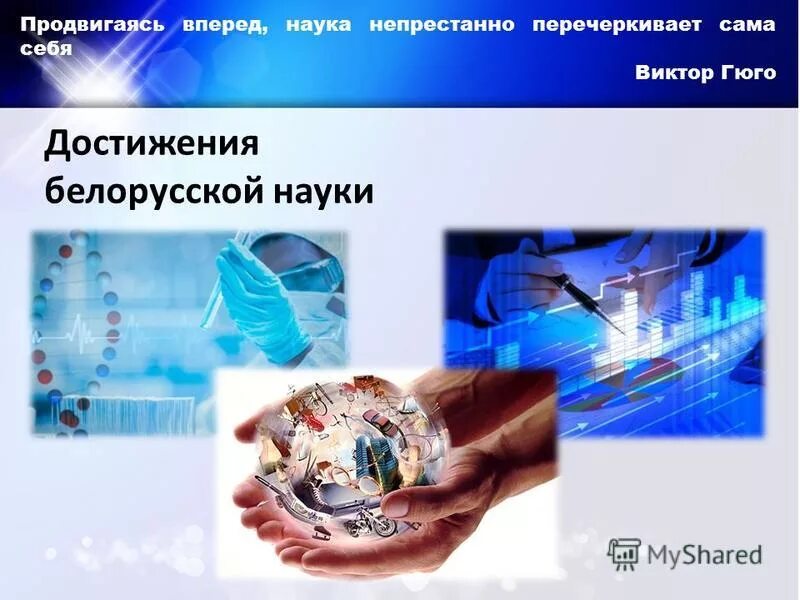 Продвигаясь вперед, наука непрестанно перечеркивает сама себя

Виктор Гюго

Достижения белорусской науки

MyShared